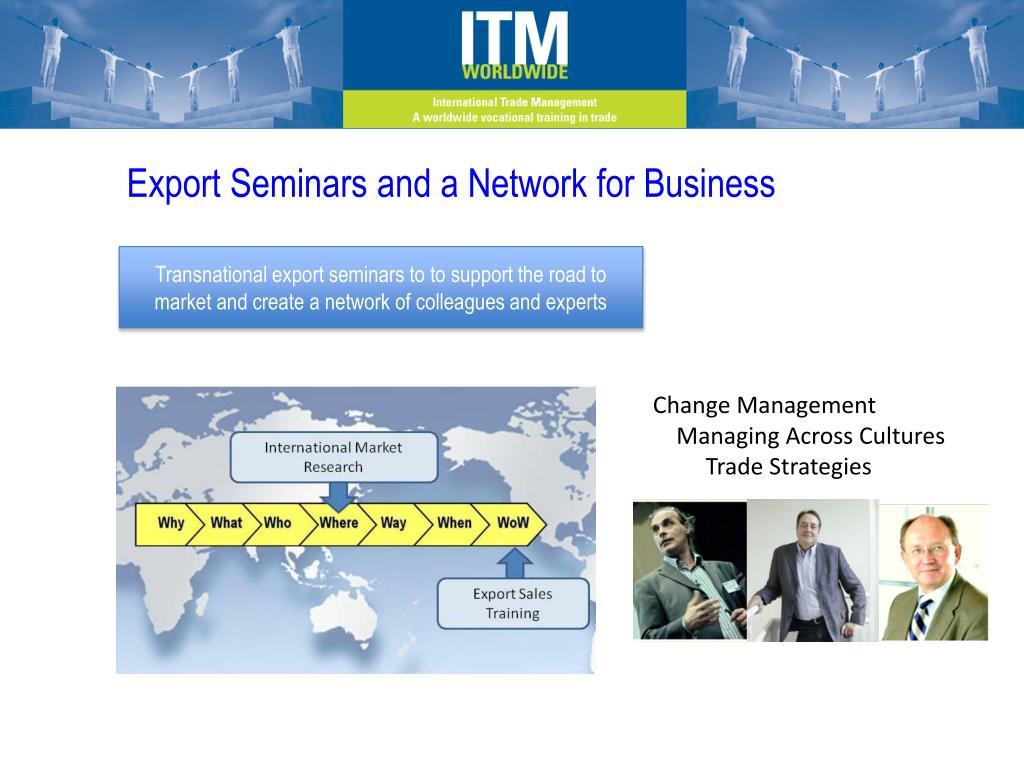 ITM
WORLDWIDE
International Trade Management
A worldwide vocational training in trade

Export Seminars and a Network for Business

Transnational export seminars to to support the road to market and create a network of colleagues and experts

International Market Research

Why What Who Where Way When WoW

Export Sales Training

Change Management
Managing Across Cultures
Trade Strategies